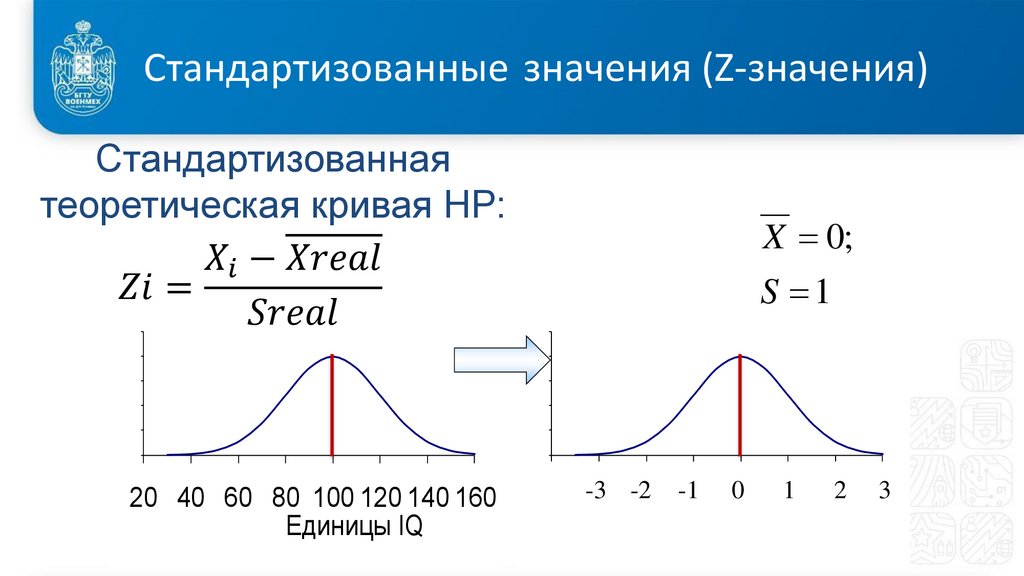 БГТУ ВОЕНМЕХ

Стандартизованные значения (Z-значения)

Стандартизованная теоретическая кривая НР:

$Zi = \frac{X_i - \overline{Xreal}}{Sreal}$

$\overline{X} = 0;$

$S = 1$

20 40 60 80 100 120 140 160

Единицы IQ

-3 -2 -1 0 1 2 3